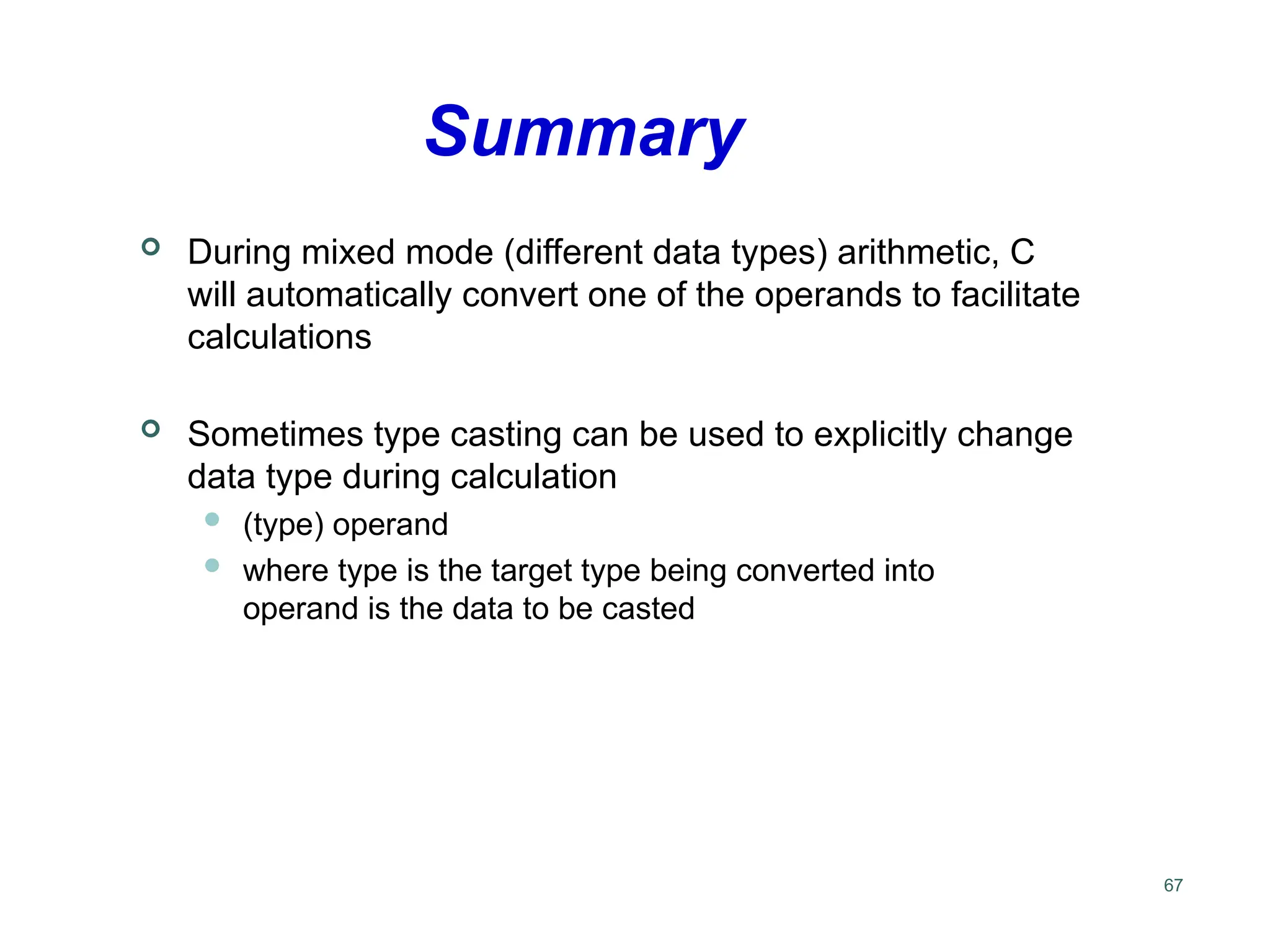 Summary

During mixed mode (different data types) arithmetic, C will automatically convert one of the operands to facilitate calculations

Sometimes type casting can be used to explicitly change data type during calculation

(type) operand

where type is the target type being converted into
operand is the data to be casted

67